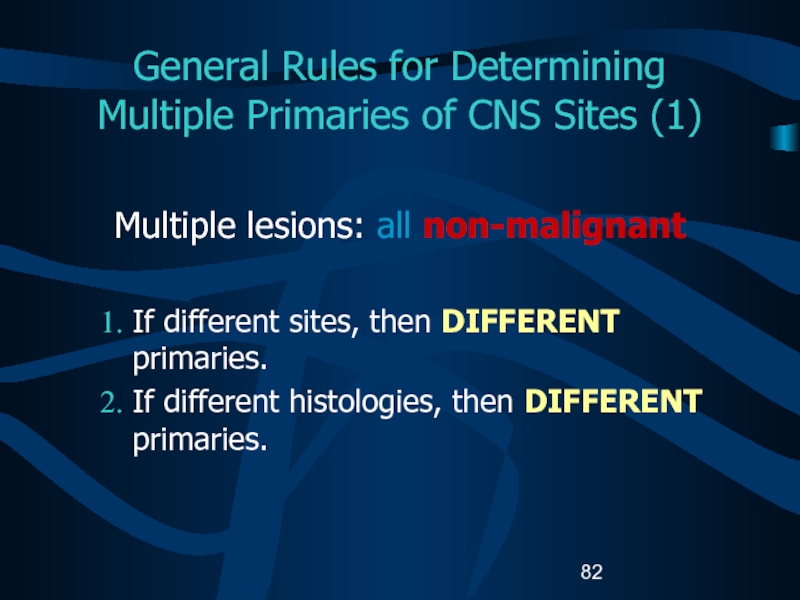 General Rules for Determining Multiple Primaries of CNS Sites (1)

Multiple lesions: all non-malignant

1. If different sites, then DIFFERENT primaries.
2. If different histologies, then DIFFERENT primaries.

82